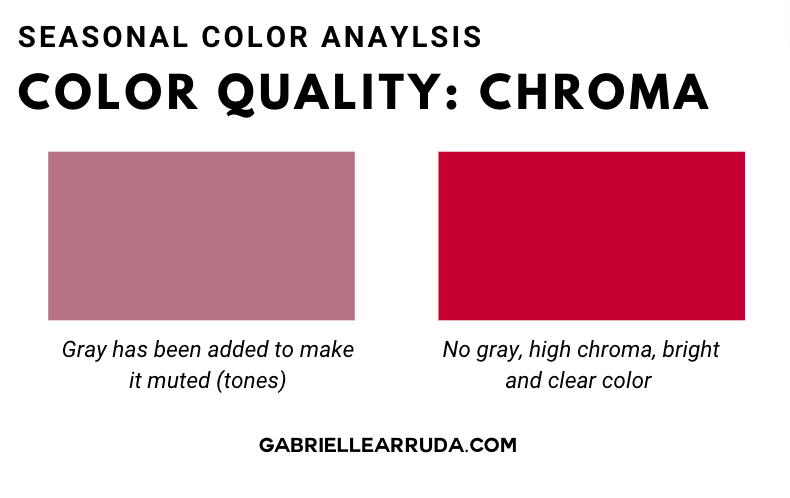 SEASONAL COLOR ANAYLSIS

COLOR QUALITY: CHROMA

Gray has been added to make it muted (tones)

No gray, high chroma, bright and clear color

GABRIELLEARRUDA.COM